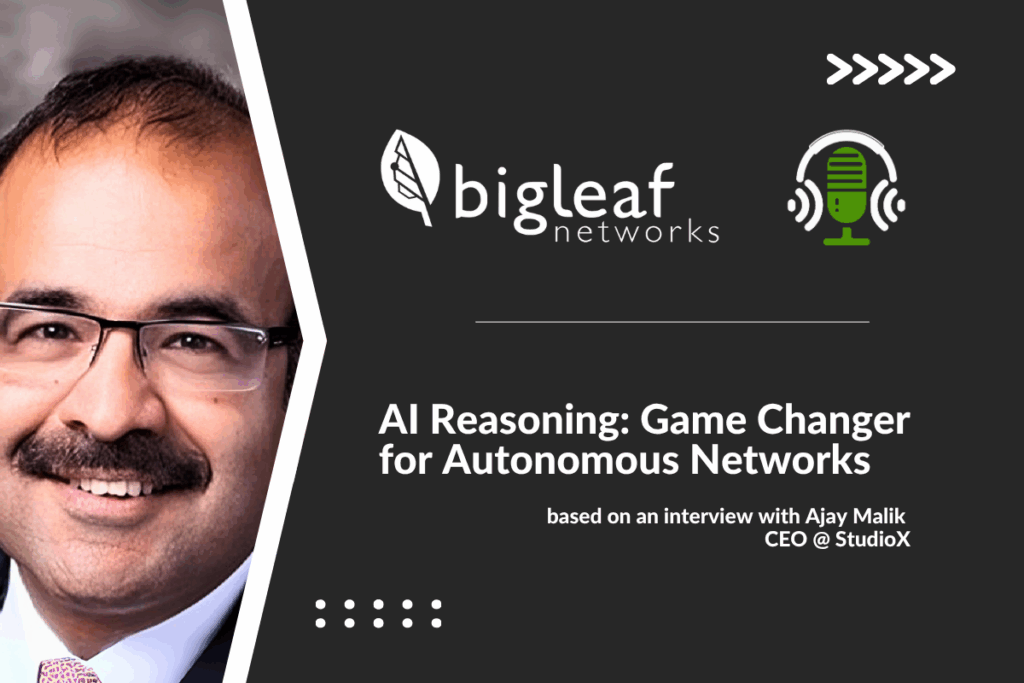 bigleaf networks

AI Reasoning: Game Changer for Autonomous Networks

based on an interview with Ajay Malik
CEO @ StudioX